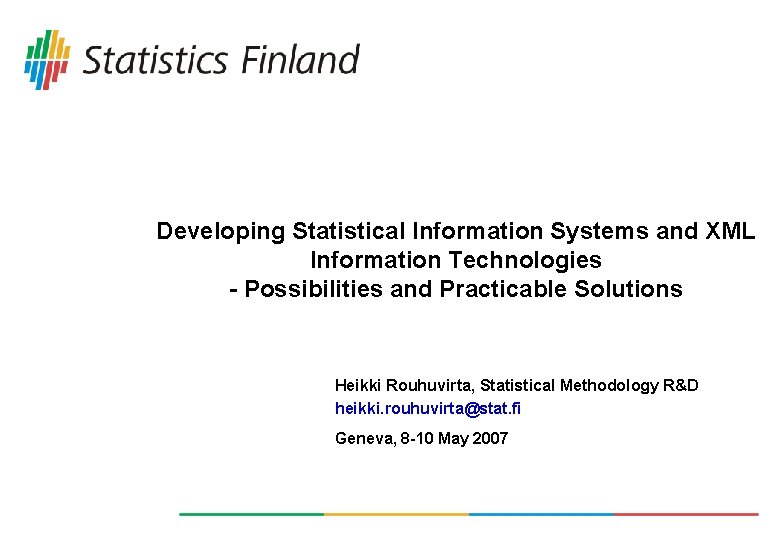 Statistics Finland

Developing Statistical Information Systems and XML Information Technologies
- Possibilities and Practicable Solutions

Heikki Rouhuvirta, Statistical Methodology R&D
heikki.rouhuvirta@stat.fi

Geneva, 8-10 May 2007